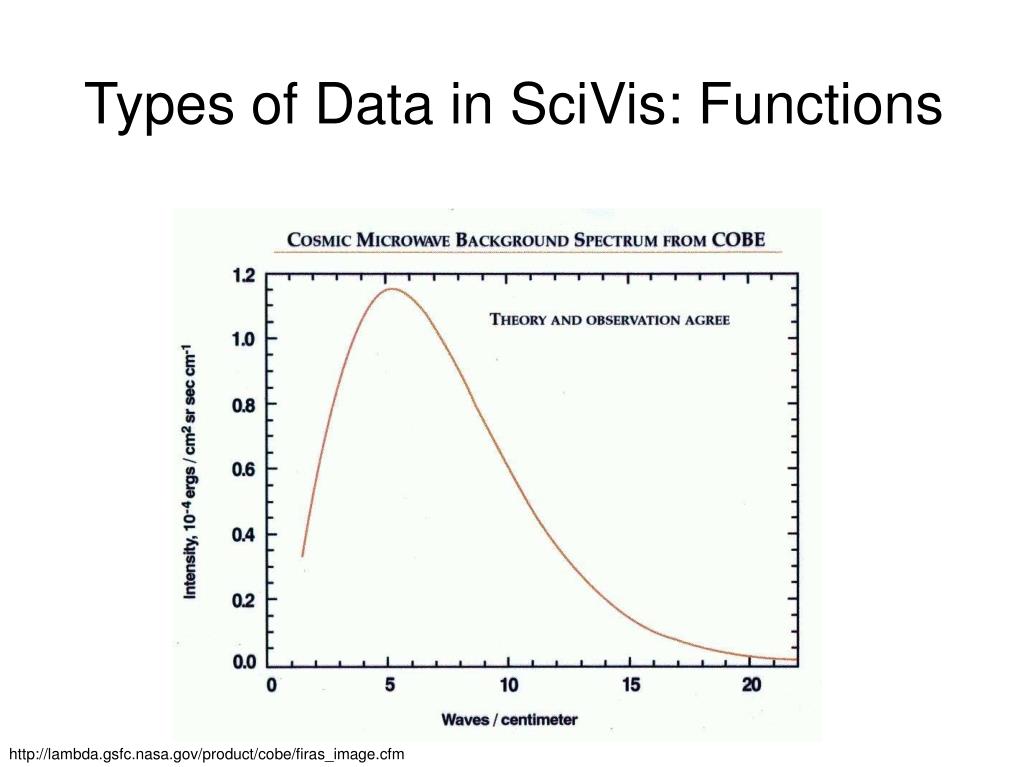 Types of Data in SciVis: Functions

COSMIC MICROWAVE BACKGROUND SPECTRUM FROM COBE

THEORY AND OBSERVATION AGREE

Intensity, $10^{-4}$ ergs / $cm^2$ sr sec $cm^{-1}$

1.2
1.0
0.8
0.6
0.4
0.2
0.0

0
5
10
15
20

Waves / centimeter

http://lambda.gsfc.nasa.gov/product/cobe/firas_image.cfm